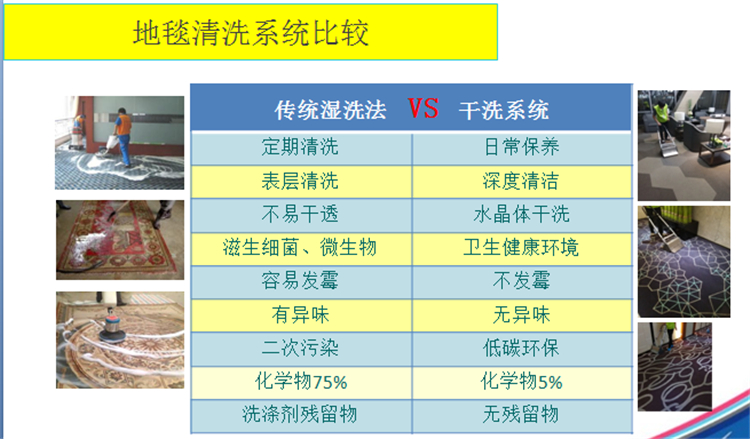 地毯清洗系统比较

| 传统湿洗法 VS | 干洗系统 |
|---|---|
| 定期清洗 | 日常保养 |
| 表层清洗 | 深度清洁 |
| 不易干透 | 水晶体干洗 |
| 滋生细菌、微生物 | 卫生健康环境 |
| 容易发霉 | 不发霉 |
| 有异味 | 无异味 |
| 二次污染 | 低碳环保 |
| 化学物75% | 化学物5% |
| 洗涤剂残留物 | 无残留物 |